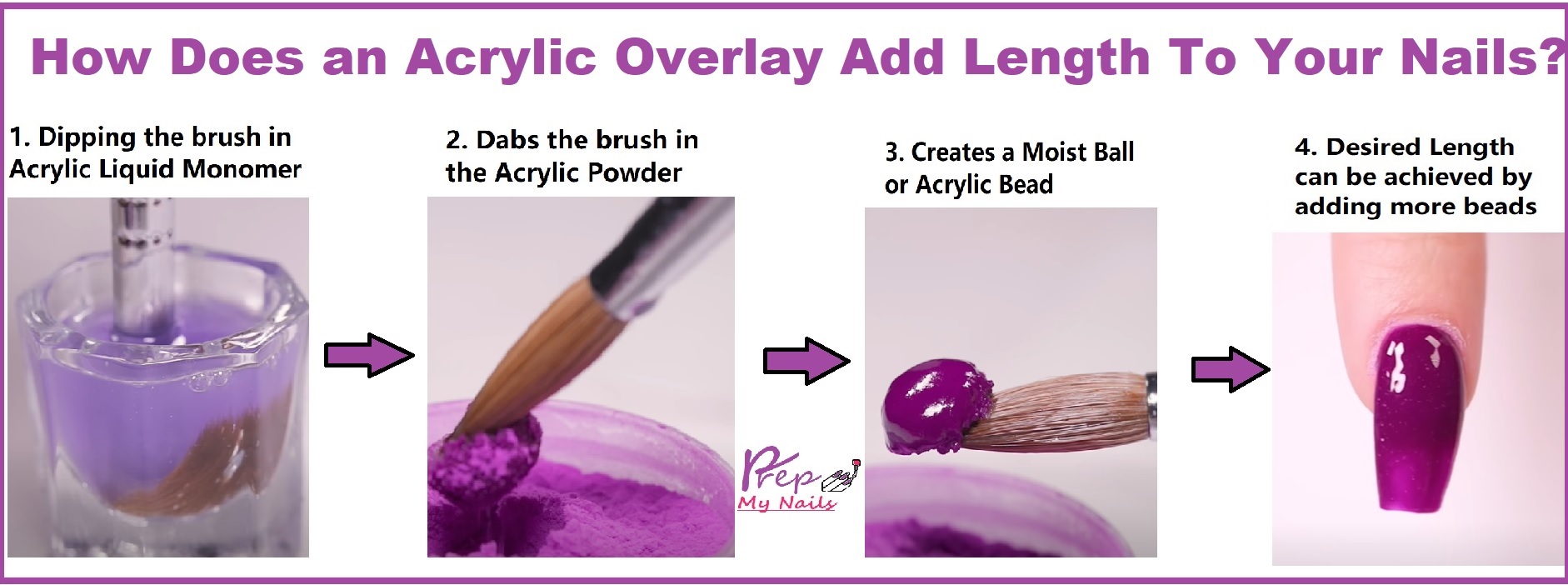 How Does an Acrylic Overlay Add Length To Your Nails?

1. Dipping the brush in Acrylic Liquid Monomer

2. Dabs the brush in the Acrylic Powder

3. Creates a Moist Ball or Acrylic Bead

4. Desired Length can be achieved by adding more beads

Prep My Nails